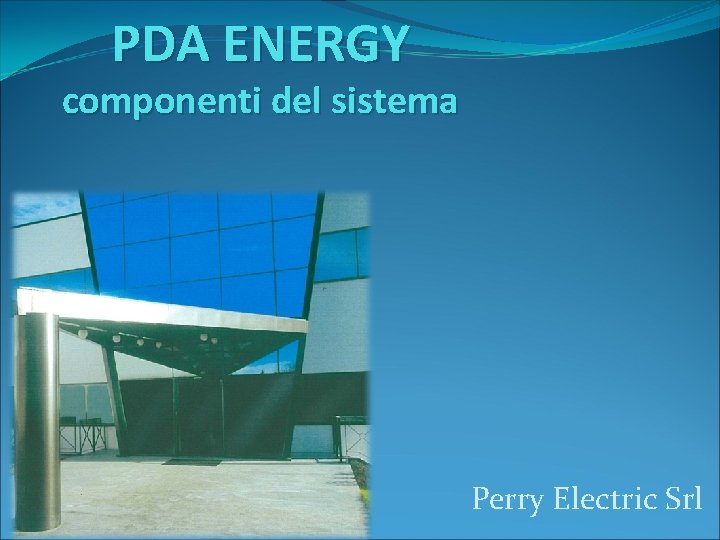 PDA ENERGY
componenti del sistema

Perry Electric Srl